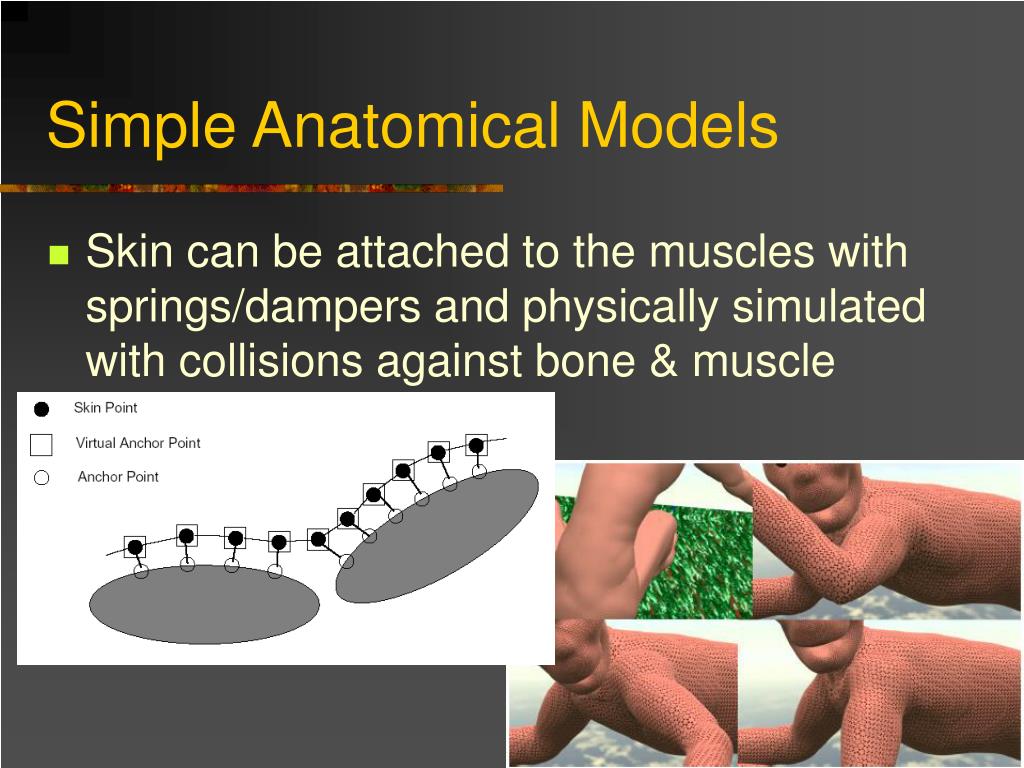 Simple Anatomical Models

Skin can be attached to the muscles with springs/dampers and physically simulated with collisions against bone & muscle

Skin Point
Virtual Anchor Point
Anchor Point